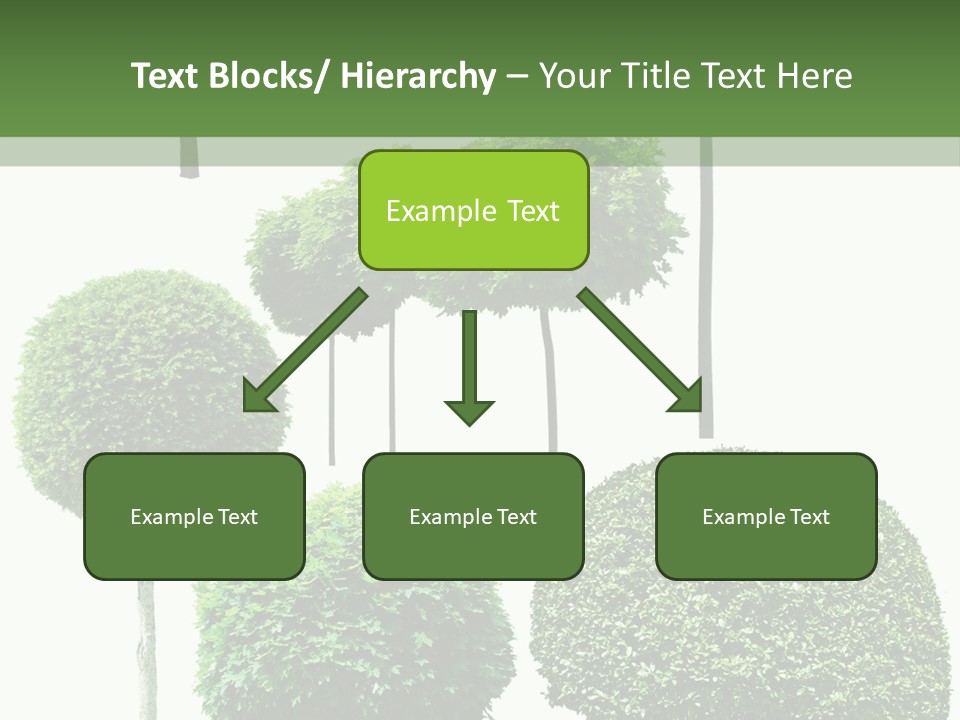 Text Blocks/ Hierarchy – Your Title Text Here

Example Text

Example Text

Example Text

Example Text